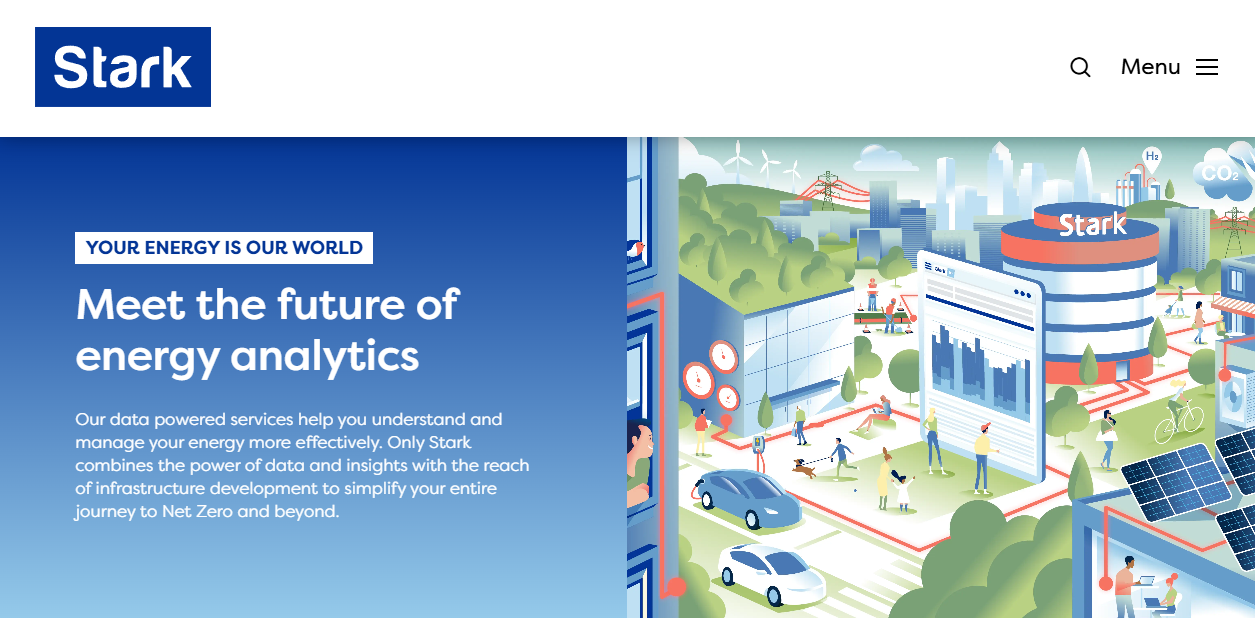 Stark

Menu

YOUR ENERGY IS OUR WORLD

Meet the future of energy analytics

Our data powered services help you understand and manage your energy more effectively. Only Stark combines the power of data and insights with the reach of infrastructure development to simplify your entire journey to Net Zero and beyond.

$H_2$

$CO_2$

Stark